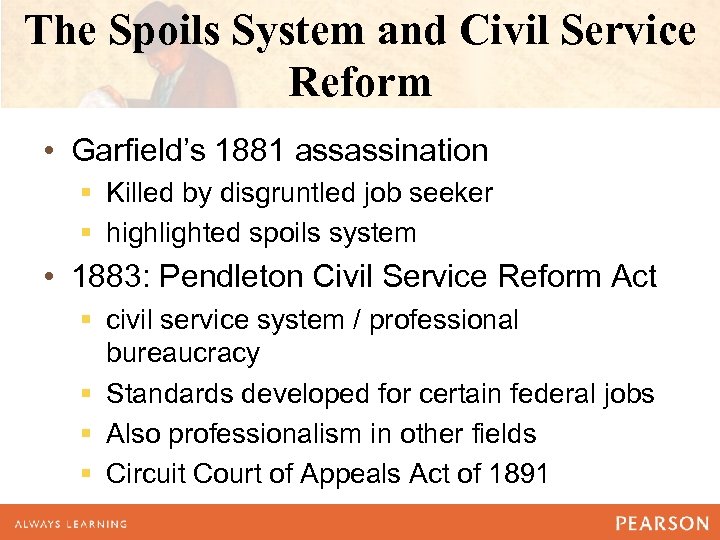 The Spoils System and Civil Service Reform

• Garfield's 1881 assassination
  ▪ Killed by disgruntled job seeker
  ▪ highlighted spoils system
• 1883: Pendleton Civil Service Reform Act
  ▪ civil service system / professional bureaucracy
  ▪ Standards developed for certain federal jobs
  ▪ Also professionalism in other fields
  ▪ Circuit Court of Appeals Act of 1891

ALWAYS LEARNING

PEARSON